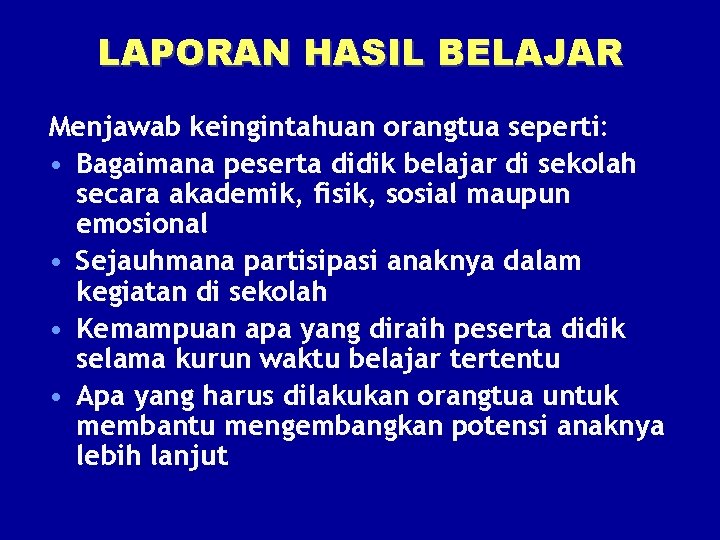 LAPORAN HASIL BELAJAR

Menjawab keingintahuan orangtua seperti:

• Bagaimana peserta didik belajar di sekolah secara akademik, fisik, sosial maupun emosional
• Sejauhmana partisipasi anaknya dalam kegiatan di sekolah
• Kemampuan apa yang diraih peserta didik selama kurun waktu belajar tertentu
• Apa yang harus dilakukan orangtua untuk membantu mengembangkan potensi anaknya lebih lanjut